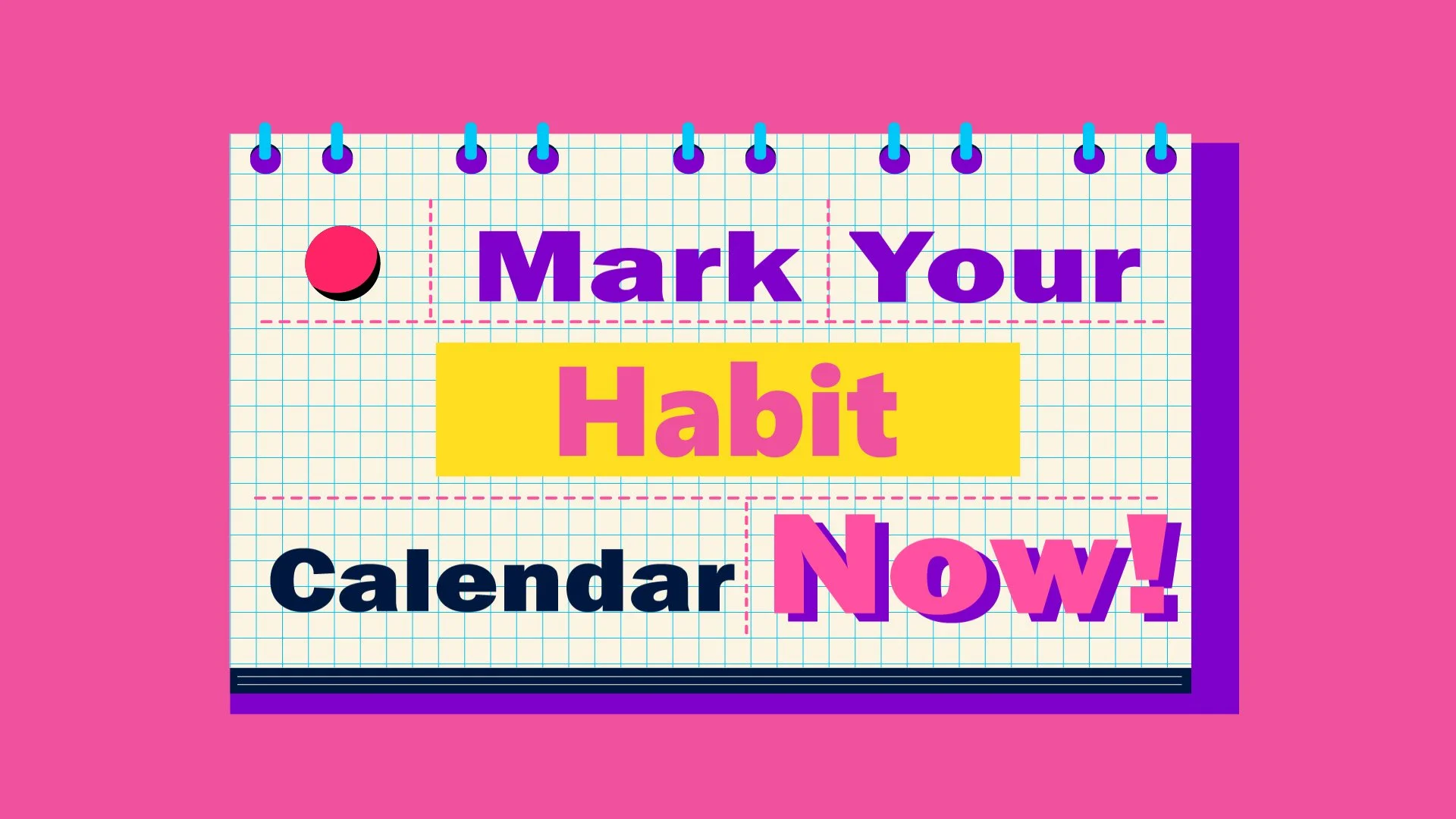 Mark Your

Habit

Calendar Now!